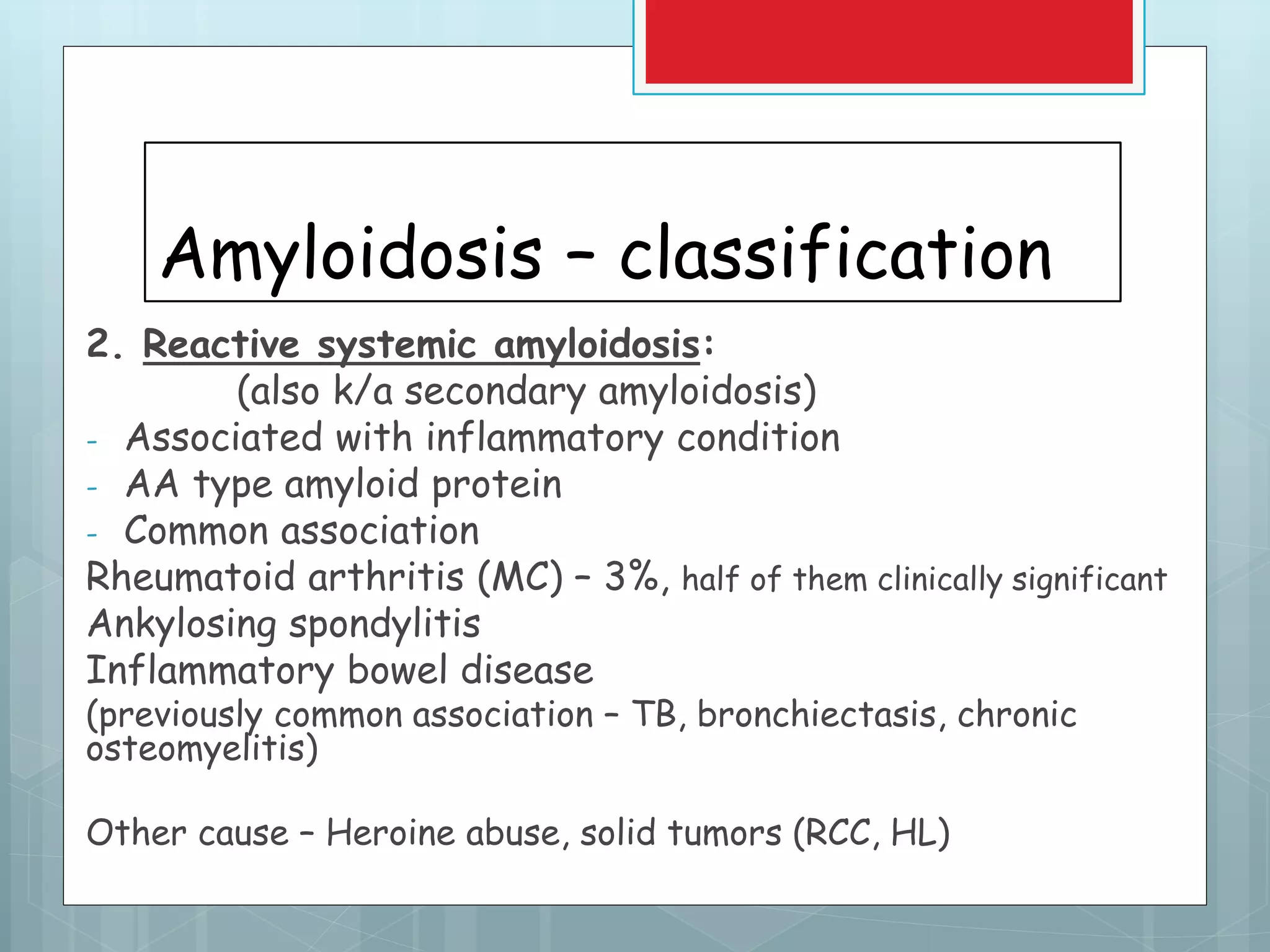 Amyloidosis – classification

2. Reactive systemic amyloidosis:
(also k/a secondary amyloidosis)
- Associated with inflammatory condition
- AA type amyloid protein
- Common association
Rheumatoid arthritis (MC) – 3%, half of them clinically significant
Ankylosing spondylitis
Inflammatory bowel disease
(previously common association – TB, bronchiectasis, chronic osteomyelitis)

Other cause – Heroine abuse, solid tumors (RCC, HL)